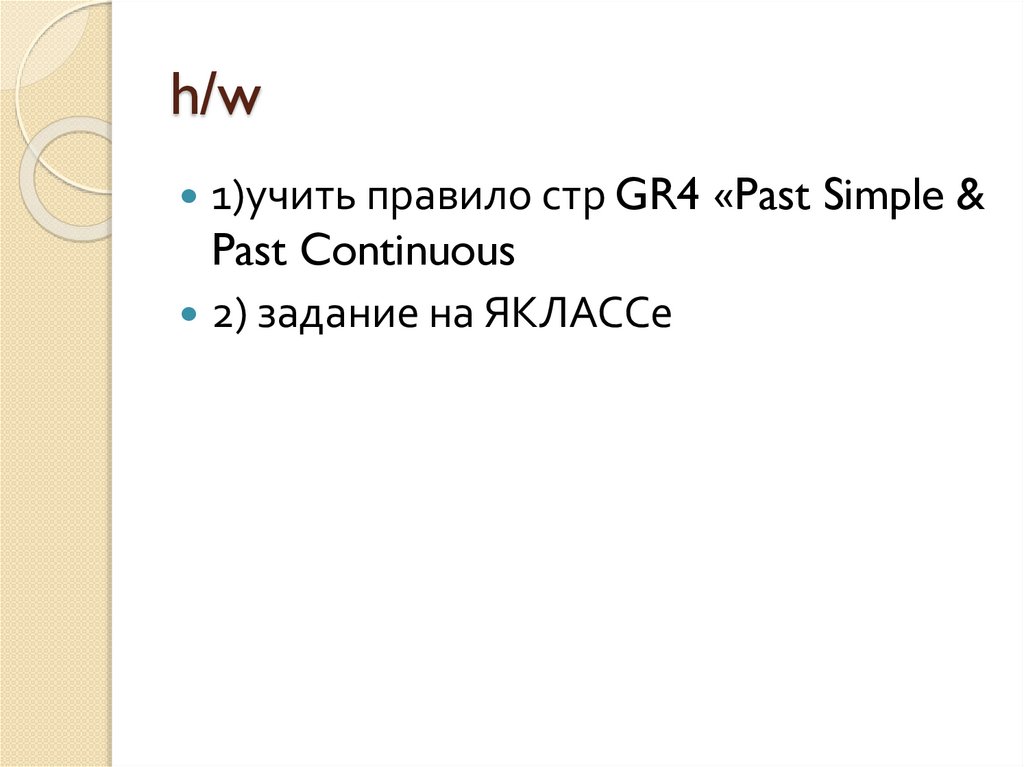 h/w

1)учить правило стр GR4 «Past Simple & Past Continuous

2) задание на ЯКЛАССе